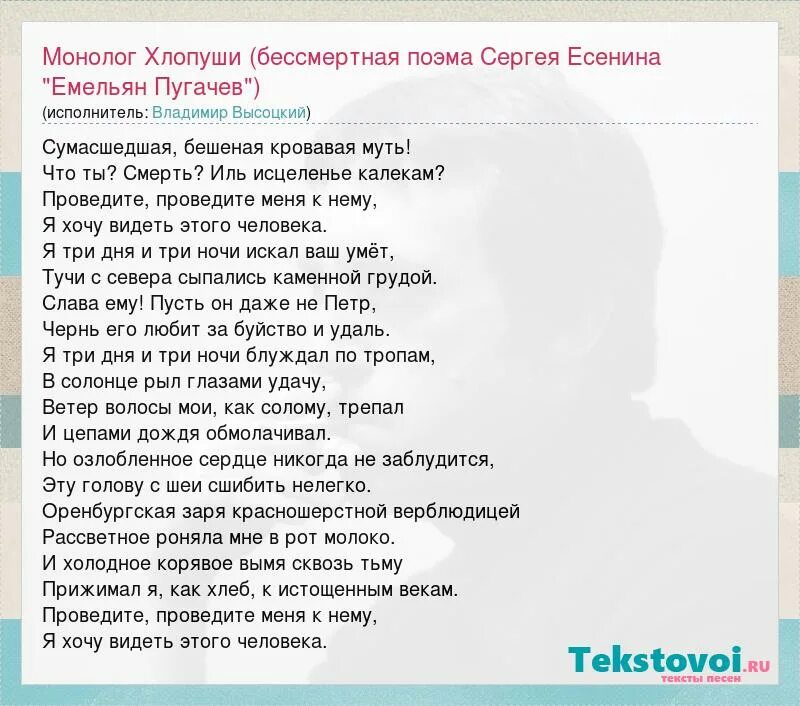 Монолог Хлопуши (бессмертная поэма Сергея Есенина "Емельян Пугачев")
(исполнитель: Владимир Высоцкий)

Сумасшедшая, бешеная кровавая муть!
Что ты? Смерть? Иль исцеленье калекам?
Проведите, проведите меня к нему,
Я хочу видеть этого человека.
Я три дня и три ночи искал ваш умёт,
Тучи с севера сыпались каменной грудой.
Слава ему! Пусть он даже не Петр,
Чернь его любит за буйство и удаль.
Я три дня и три ночи блуждал по тропам,
В солонце рыл глазами удачу,
Ветер волосы мои, как солому, трепал
И цепами дождя обмолачивал.
Но озлобленное сердце никогда не заблудится,
Эту голову с шеи сшибить нелегко.
Оренбургская заря красношерстной верблюдицей
Рассветное роняла мне в рот молоко.
И холодное корявое вымя сквозь тьму
Прижимал я, как хлеб, к истощенным векам.
Проведите, проведите меня к нему,
Я хочу видеть этого человека.

Tekstovoi.ru
тексты песен